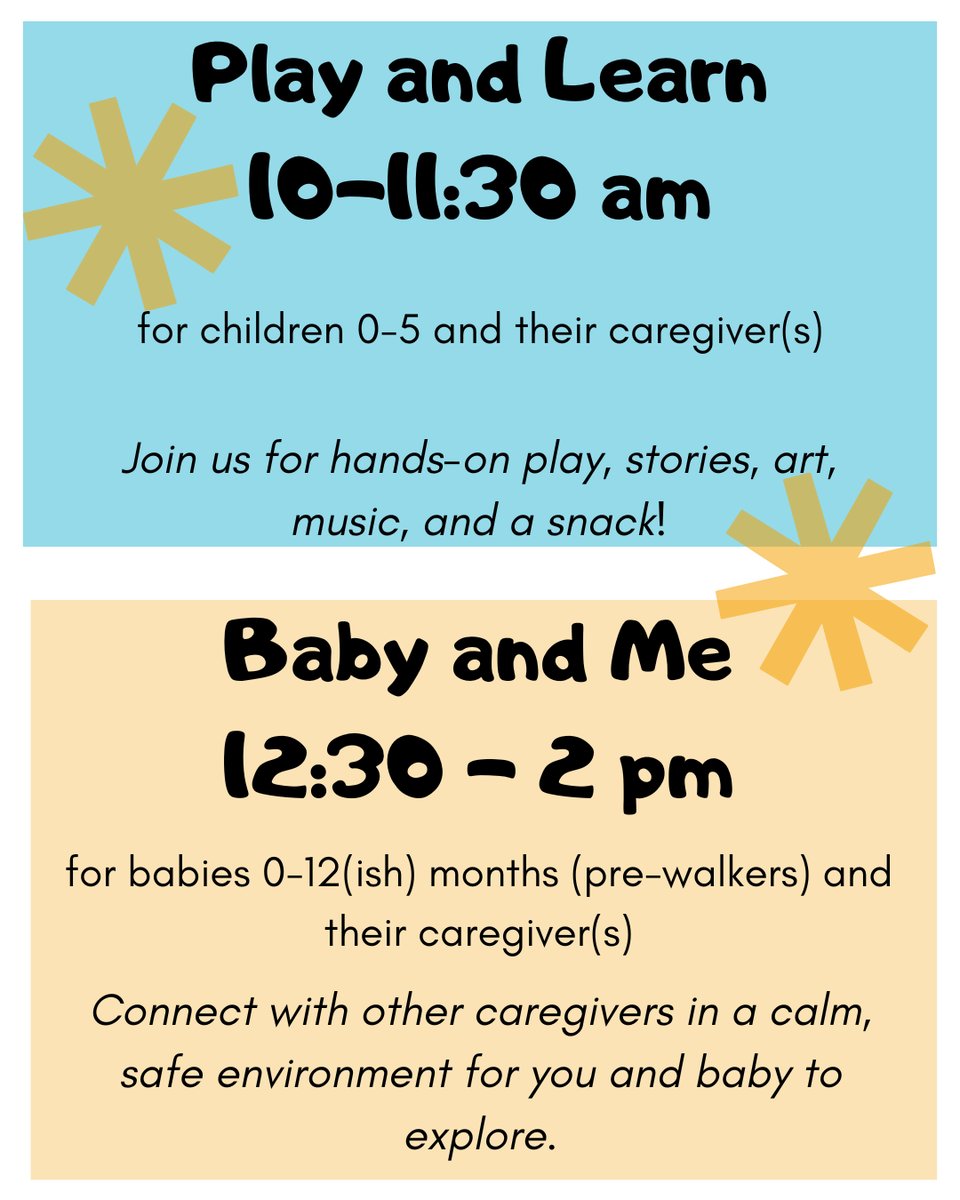 Play and Learn
10-11:30 am

for children 0-5 and their caregiver(s)

Join us for hands-on play, stories, art, music, and a snack!

Baby and Me
12:30 - 2 pm

for babies 0-12(ish) months (pre-walkers) and their caregiver(s)

Connect with other caregivers in a calm, safe environment for you and baby to explore.